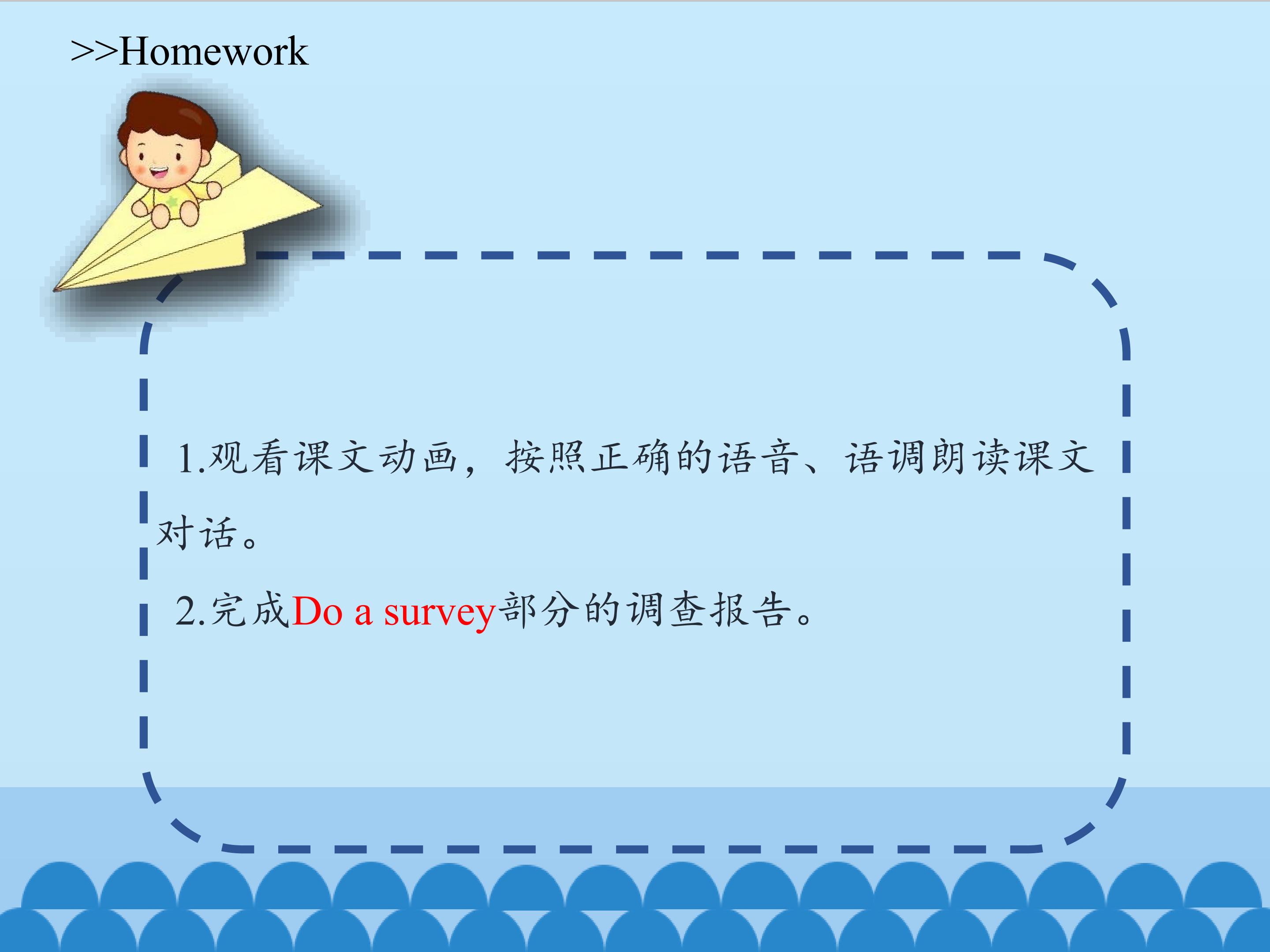 >>Homework

1.观看课文动画，按照正确的语音、语调朗读课文对话。

2.完成Do a survey部分的调查报告。